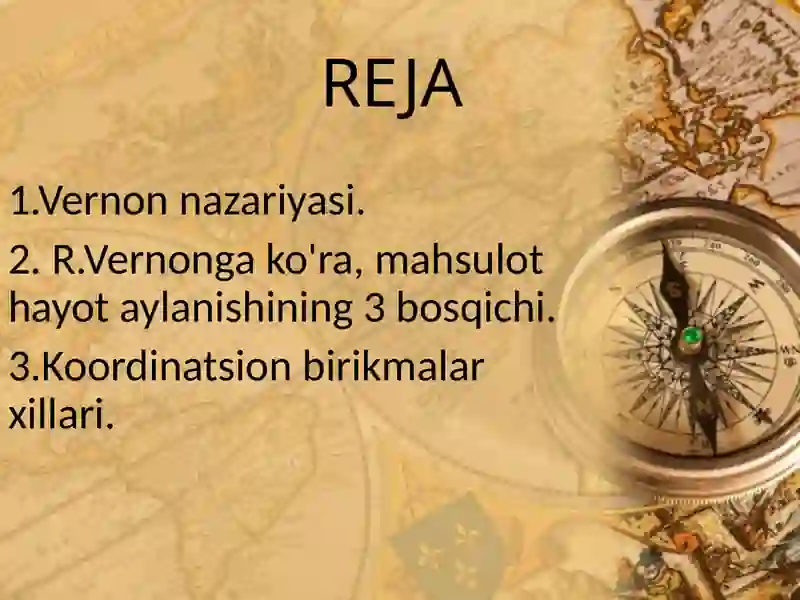 REJA

1.Vernon nazariyasi.

2. R.Vernonga ko'ra, mahsulot hayot aylanishining 3 bosqichi.

3.Koordinatsion birikmalar xillari.